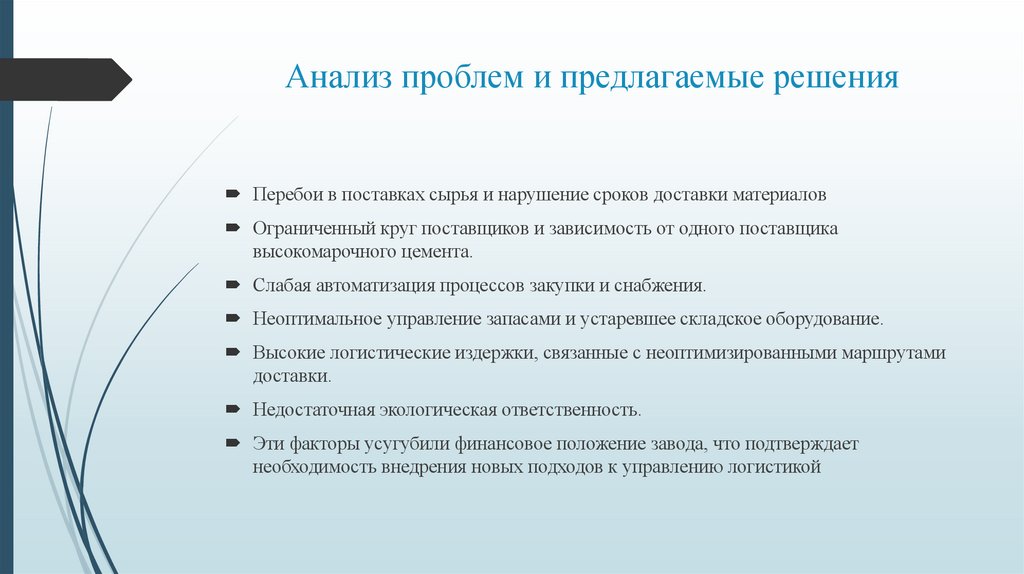 Анализ проблем и предлагаемые решения

Перебои в поставках сырья и нарушение сроков доставки материалов

Ограниченный круг поставщиков и зависимость от одного поставщика высокомарочного цемента.

Слабая автоматизация процессов закупки и снабжения.

Неоптимальное управление запасами и устаревшее складское оборудование.

Высокие логистические издержки, связанные с неоптимизированными маршрутами доставки.

Недостаточная экологическая ответственность.

Эти факторы усугубили финансовое положение завода, что подтверждает необходимость внедрения новых подходов к управлению логистикой